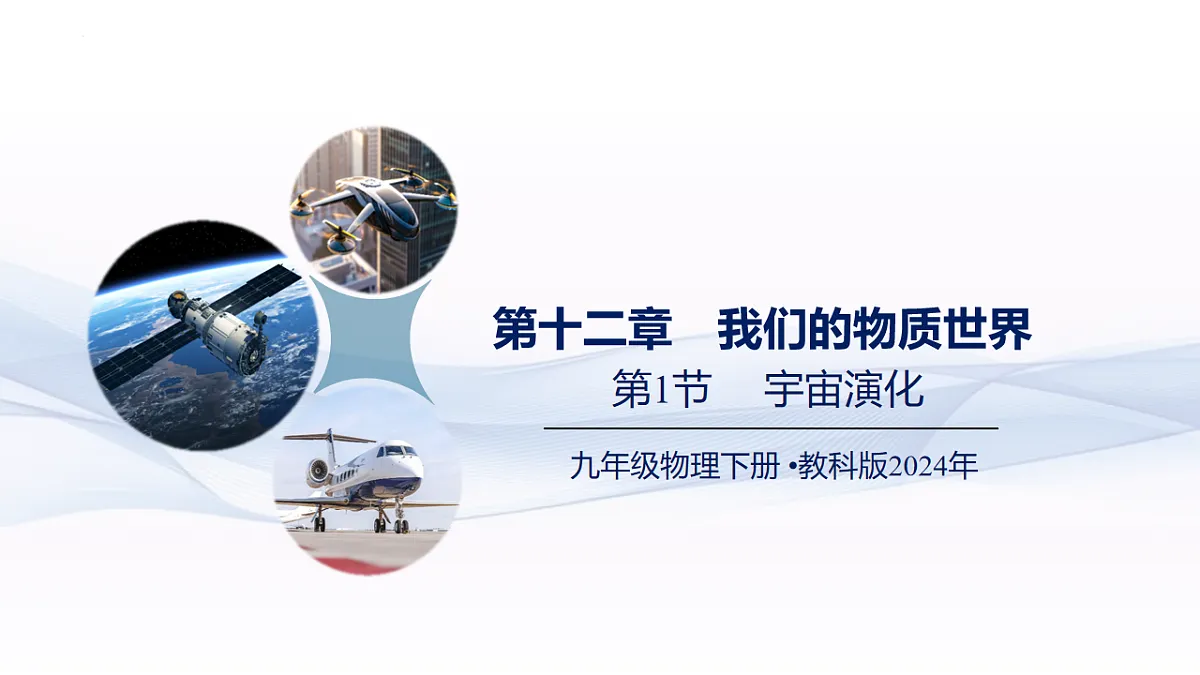 第十二章　我们的物质世界

第1节　宇宙演化

九年级物理下册 •教科版2024年